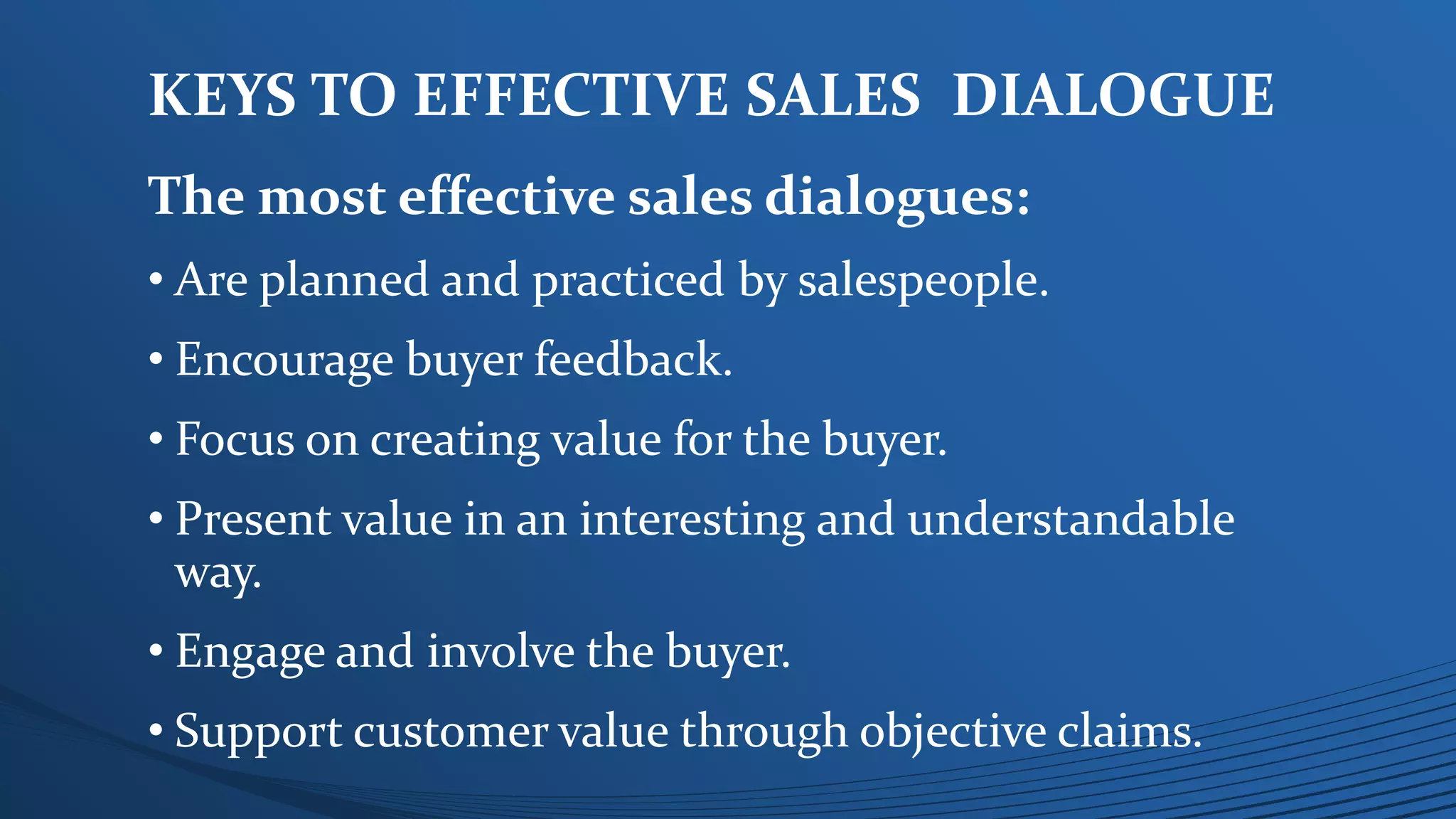 KEYS TO EFFECTIVE SALES DIALOGUE

The most effective sales dialogues:

• Are planned and practiced by salespeople.

• Encourage buyer feedback.

• Focus on creating value for the buyer.

• Present value in an interesting and understandable way.

• Engage and involve the buyer.

• Support customer value through objective claims.